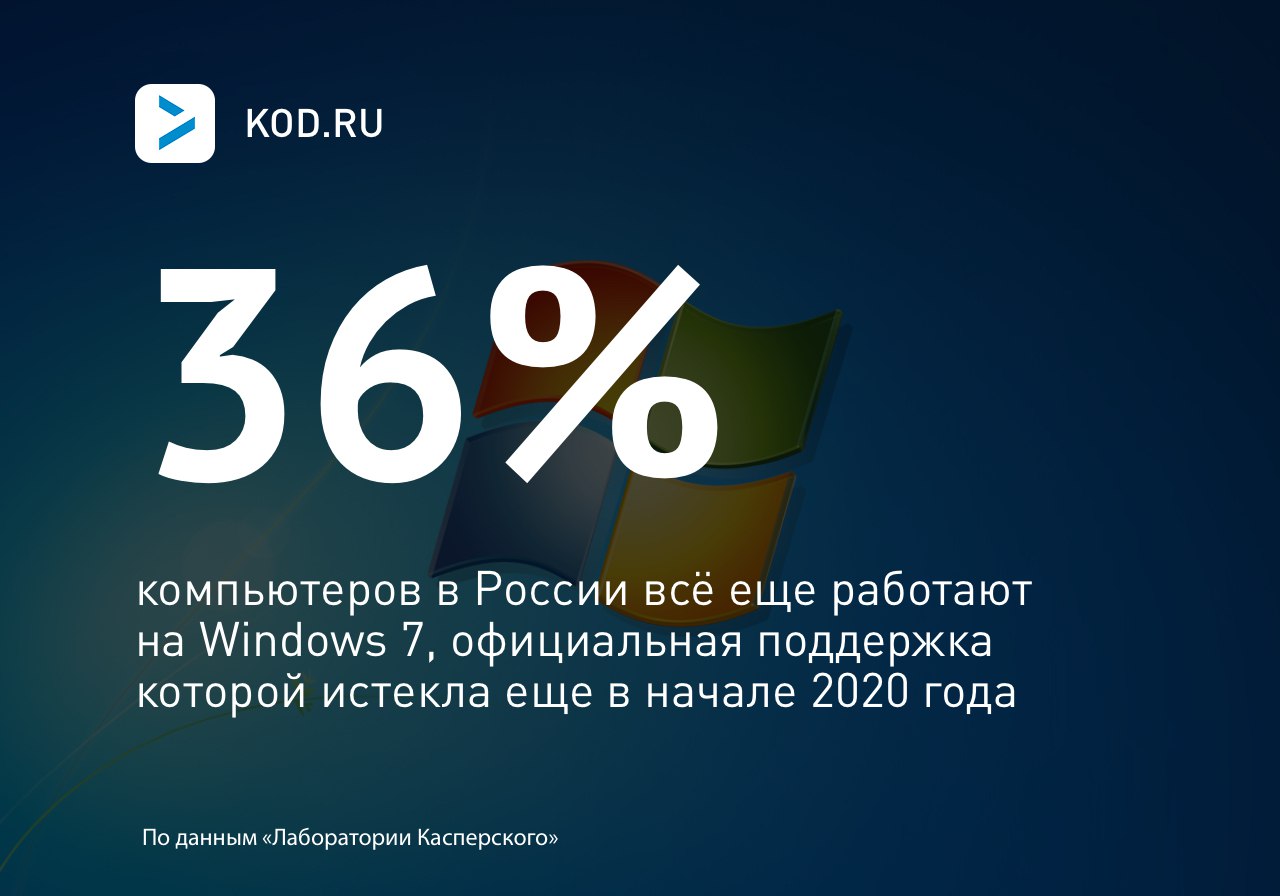 KOD.RU

36%

компьютеров в России всё еще работают на Windows 7, официальная поддержка которой истекла еще в начале 2020 года

По данным «Лаборатории Касперского»